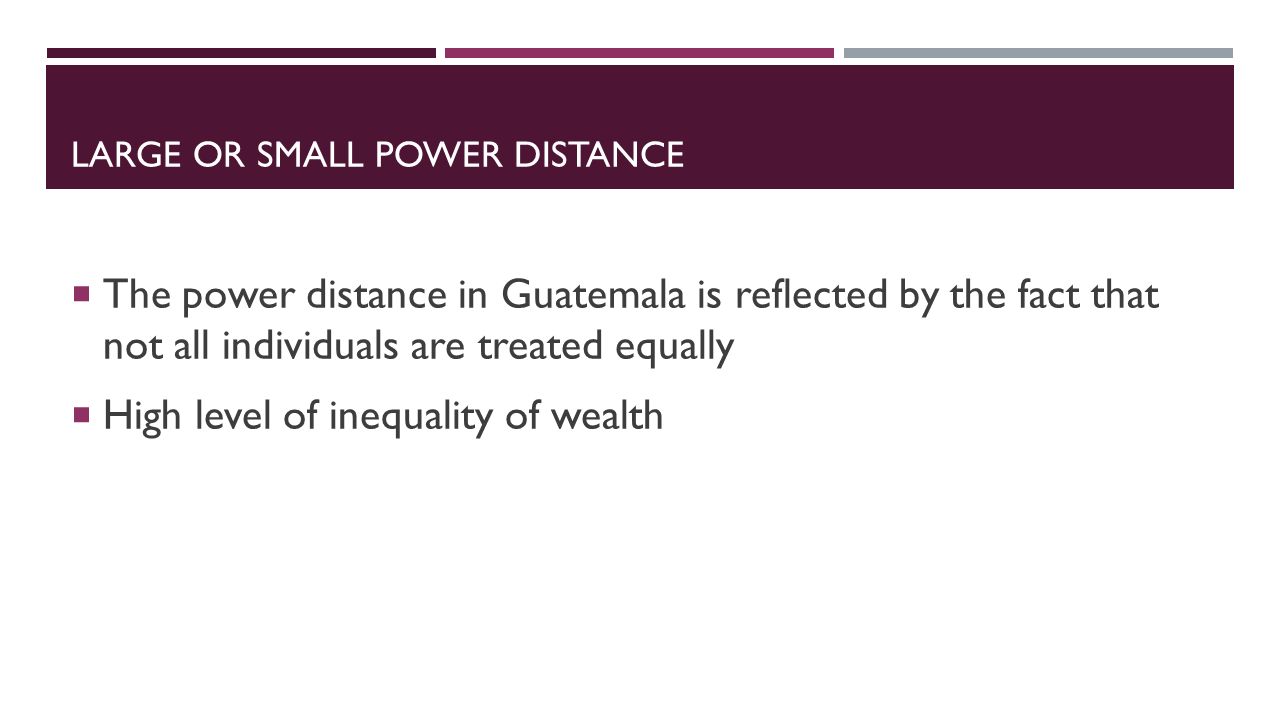 LARGE OR SMALL POWER DISTANCE

▪ The power distance in Guatemala is reflected by the fact that not all individuals are treated equally

▪ High level of inequality of wealth